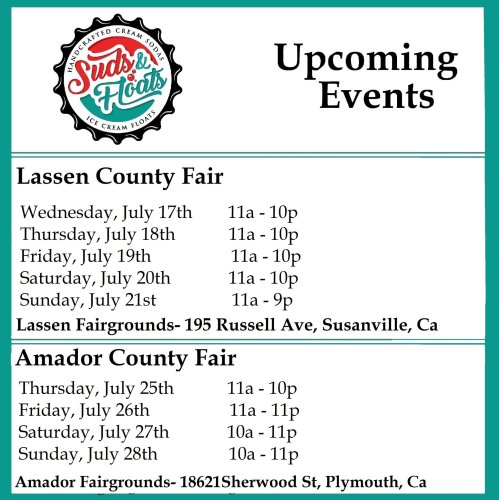 HANDCRAFTED CREAM SODAS
Suds & Floats
ICE CREAM FLOATS

Upcoming Events

Lassen County Fair

Wednesday, July 17th 11a - 10p
Thursday, July 18th 11a - 10p
Friday, July 19th 11a - 10p
Saturday, July 20th 11a - 10p
Sunday, July 21st 11a - 9p

Lassen Fairgrounds- 195 Russell Ave, Susanville, Ca

Amador County Fair

Thursday, July 25th 11a - 10p
Friday, July 26th 11a - 11p
Saturday, July 27th 10a - 11p
Sunday, July 28th 10a - 11p

Amador Fairgrounds- 18621Sherwood St, Plymouth, Ca